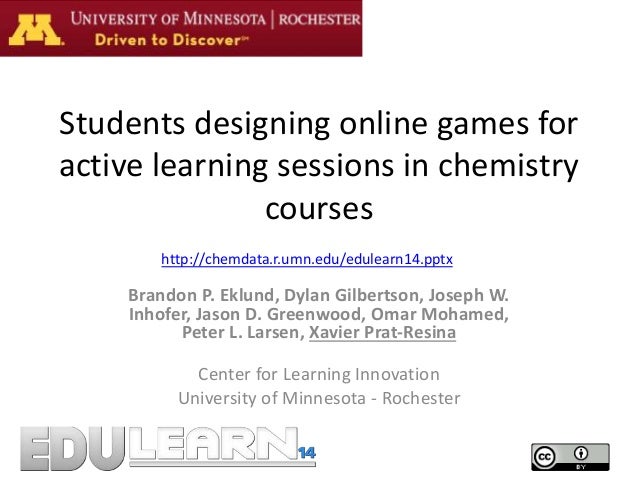 UNIVERSITY OF MINNESOTA | ROCHESTER
Driven to Discover℠

Students designing online games for active learning sessions in chemistry courses

http://chemdata.r.umn.edu/edulearn14.pptx

Brandon P. Eklund, Dylan Gilbertson, Joseph W. Inhofer, Jason D. Greenwood, Omar Mohamed, Peter L. Larsen, Xavier Prat-Resina

Center for Learning Innovation
University of Minnesota - Rochester

EDULEARN14

cc BY